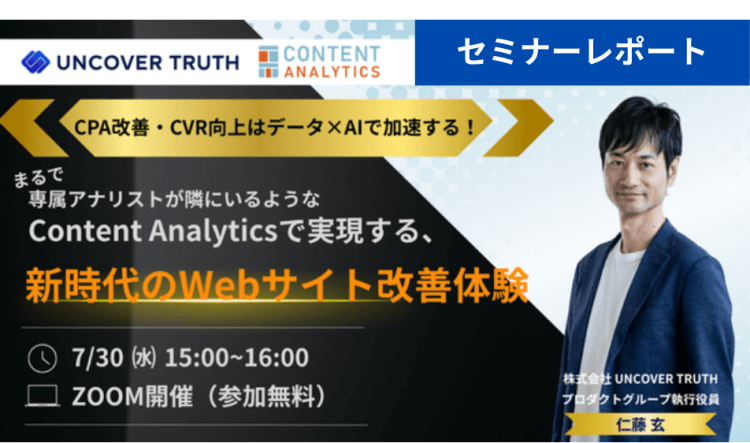 UNCOVER TRUTH

CONTENT ANALYTICS

セミナーレポート

CPA改善・CVR向上はデータ×AIで加速する！

まるで
専属アナリストが隣にいるような
Content Analyticsで実現する、
新時代のWebサイト改善体験

7/30 ㈬ 15:00~16:00

ZOOM開催（参加無料）

株式会社 UNCOVER TRUTH
プロダクトグループ執行役員
仁藤 玄